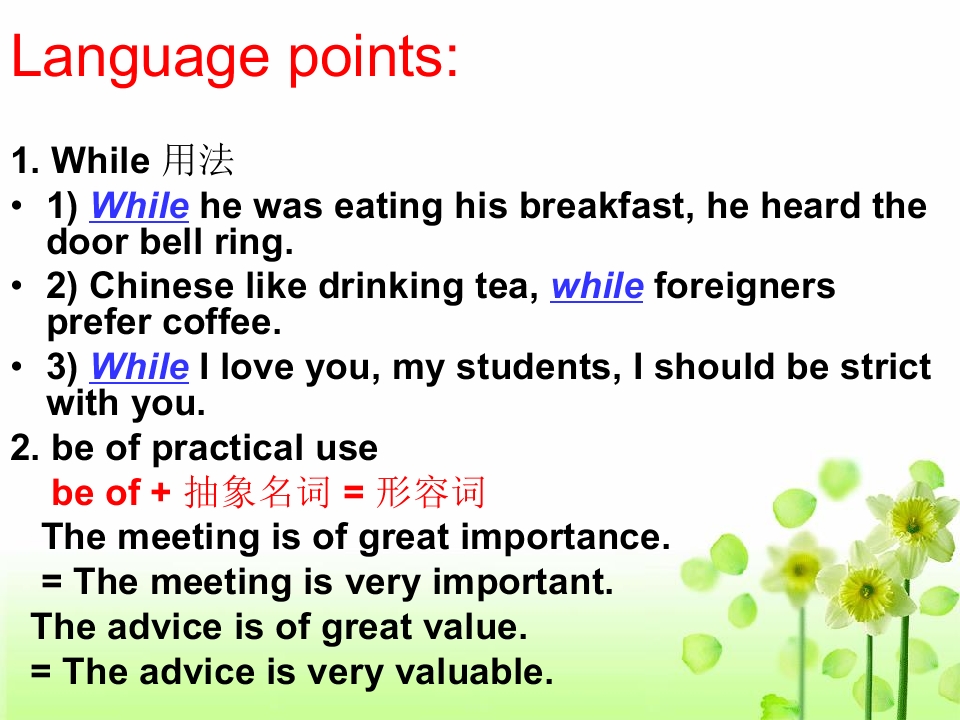 Language points:

1. While 用法

• 1) While he was eating his breakfast, he heard the door bell ring.

• 2) Chinese like drinking tea, while foreigners prefer coffee.

• 3) While I love you, my students, I should be strict with you.

2. be of practical use

be of + 抽象名词 = 形容词

The meeting is of great importance.

= The meeting is very important.

The advice is of great value.

= The advice is very valuable.